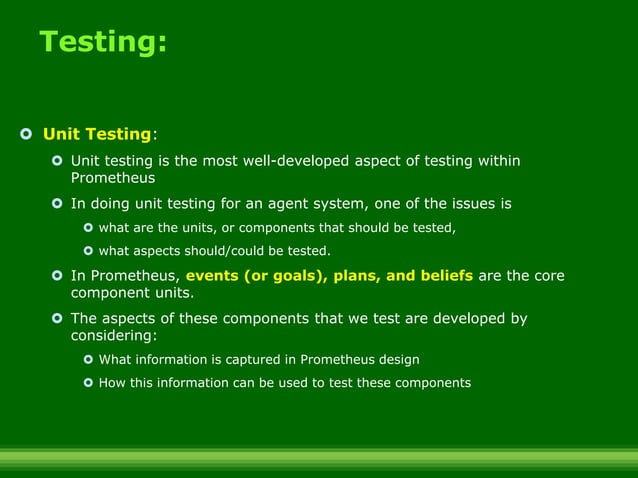 Testing:

Unit Testing:

Unit testing is the most well-developed aspect of testing within Prometheus

In doing unit testing for an agent system, one of the issues is

what are the units, or components that should be tested,

what aspects should/could be tested.

In Prometheus, events (or goals), plans, and beliefs are the core component units.

The aspects of these components that we test are developed by considering:

What information is captured in Prometheus design

How this information can be used to test these components